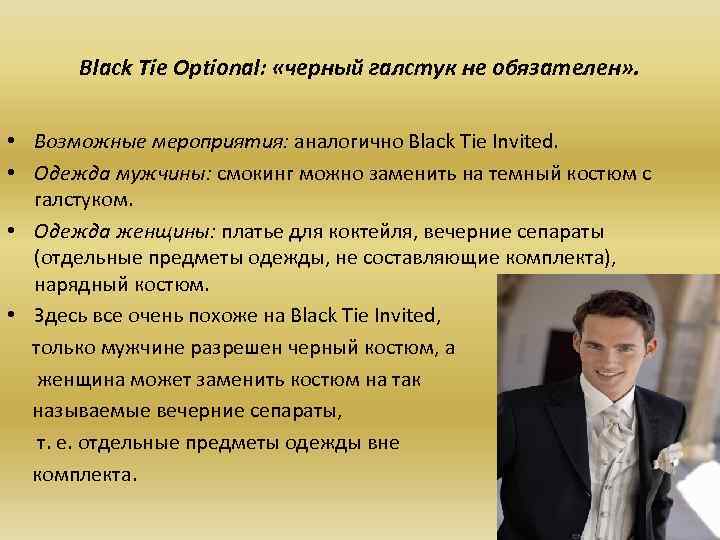 Black Tie Optional: «черный галстук не обязателен».

• Возможные мероприятия: аналогично Black Tie Invited.
• Одежда мужчины: смокинг можно заменить на темный костюм с галстуком.
• Одежда женщины: платье для коктейля, вечерние сепараты (отдельные предметы одежды, не составляющие комплекта), нарядный костюм.
• Здесь все очень похоже на Black Tie Invited, только мужчине разрешен черный костюм, а женщина может заменить костюм на так называемые вечерние сепараты, т. е. отдельные предметы одежды вне комплекта.